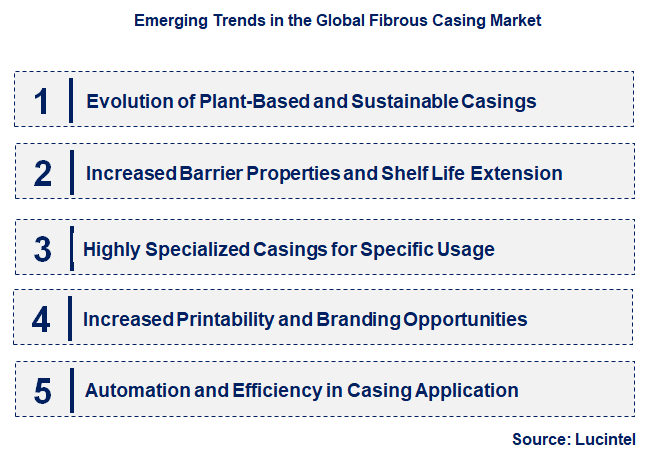 Emerging Trends in the Global Fibrous Casing Market

1 Evolution of Plant-Based and Sustainable Casings

2 Increased Barrier Properties and Shelf Life Extension

3 Highly Specialized Casings for Specific Usage

4 Increased Printability and Branding Opportunities

5 Automation and Efficiency in Casing Application

Source: Lucintel